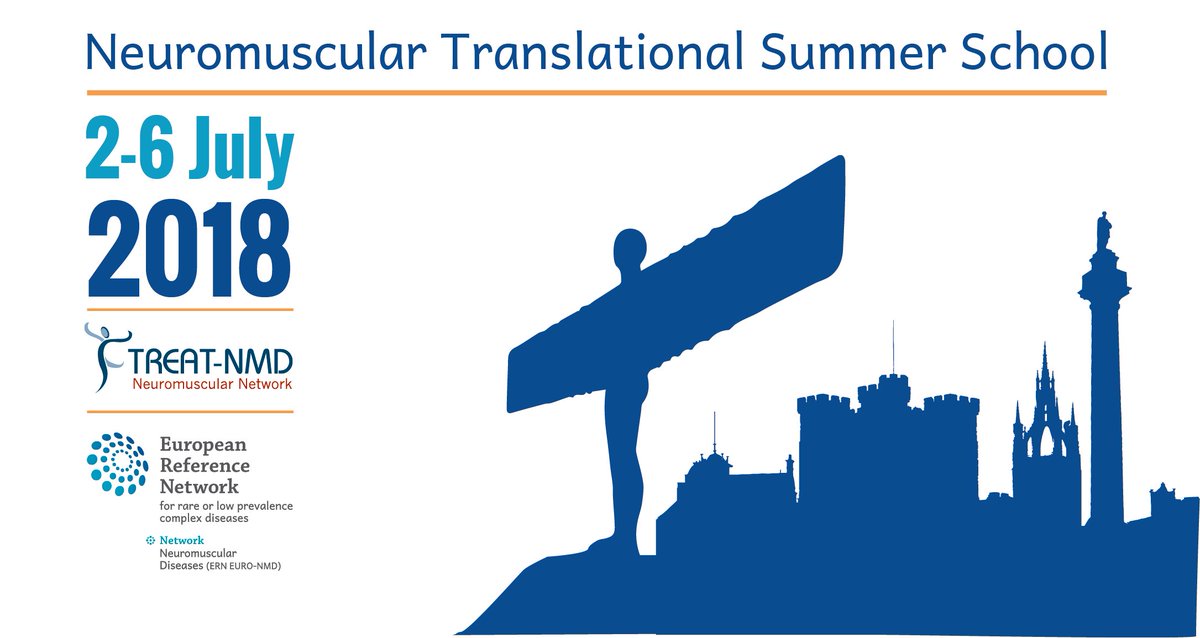 Neuromuscular Translational Summer School

2-6 July
2018

TREAT-NMD
Neuromuscular Network

European Reference Network
for rare or low prevalence complex diseases

Network
Neuromuscular Diseases (ERN EURO-NMD)